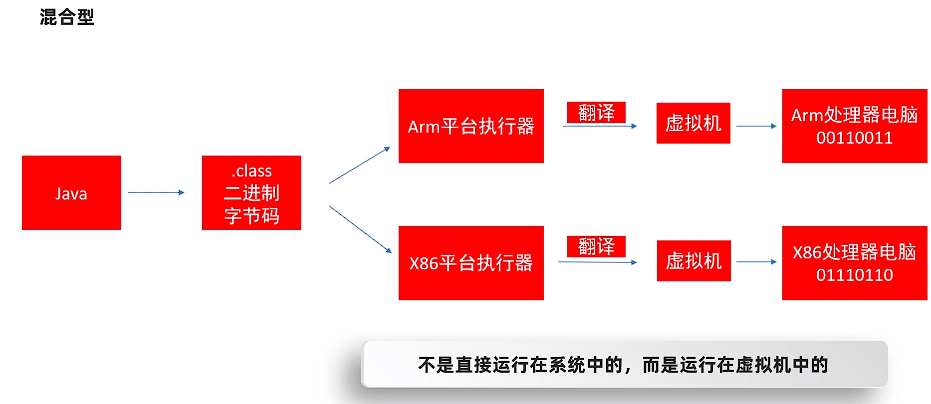 混合型

Java

.class
二进制
字节码

Arm平台执行器

翻译

虚拟机

Arm处理器电脑
00110011

X86平台执行器

翻译

虚拟机

X86处理器电脑
01110110

不是直接运行在系统中的，而是运行在虚拟机中的